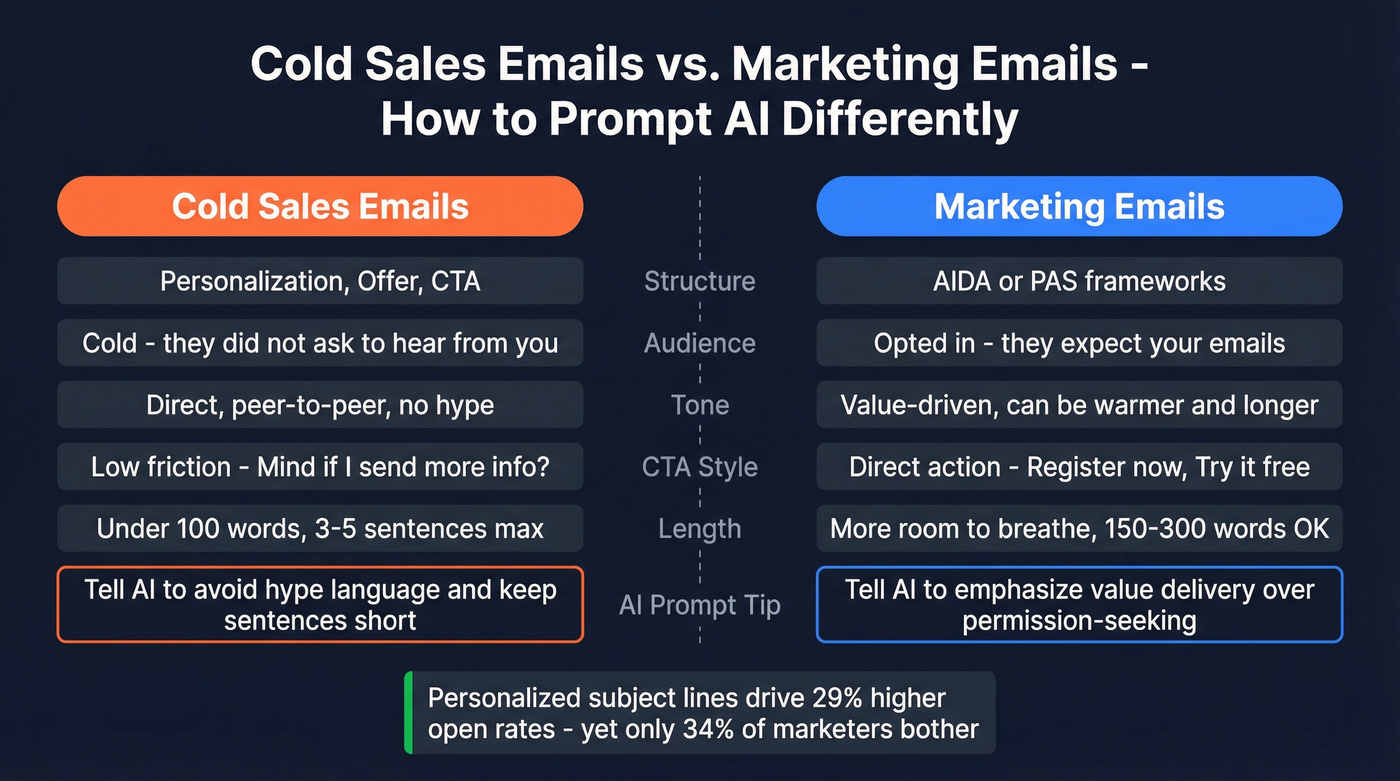 Cold Sales Emails vs. Marketing Emails - How to Prompt AI Differently

| Cold Sales Emails | | Marketing Emails |
|---|---|---|
| Personalization, Offer, CTA | Structure | AIDA or PAS frameworks |
| Cold - they did not ask to hear from you | Audience | Opted in - they expect your emails |
| Direct, peer-to-peer, no hype | Tone | Value-driven, can be warmer and longer |
| Low friction - Mind if I send more info? | CTA Style | Direct action - Register now, Try it free |
| Under 100 words, 3-5 sentences max | Length | More room to breathe, 150-300 words OK |
| Tell AI to avoid hype language and keep sentences short | AI Prompt Tip | Tell AI to emphasize value delivery over permission-seeking |

Personalized subject lines drive 29% higher open rates - yet only 34% of marketers bother